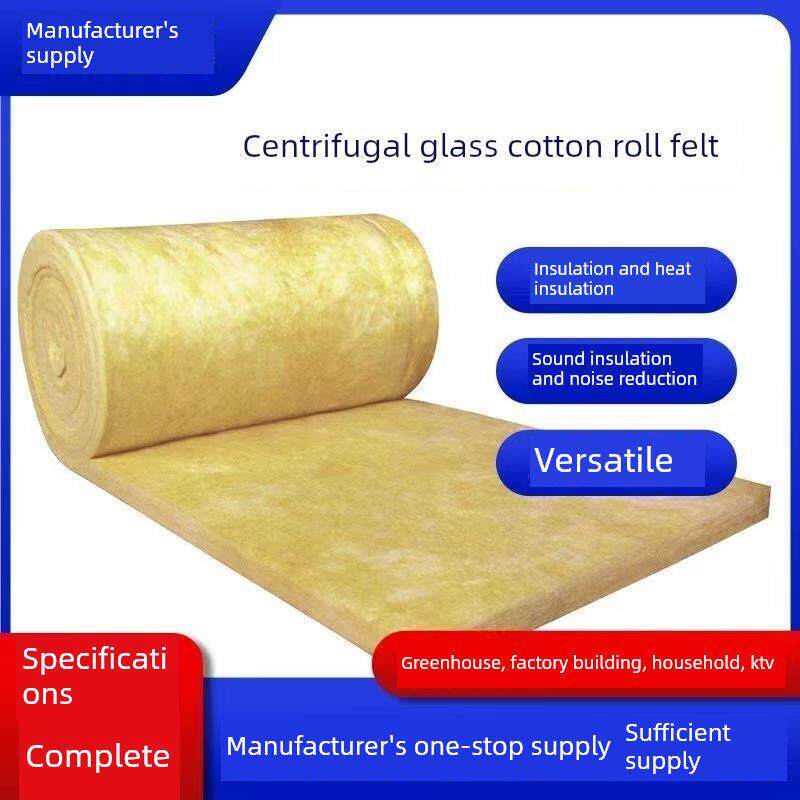 Manufacturer's supply

Centrifugal glass cotton roll felt

Insulation and heat insulation

Sound insulation and noise reduction

Versatile

Specifications

Complete

Greenhouse, factory building, household, ktv

Manufacturer's one-stop supply

Sufficient supply